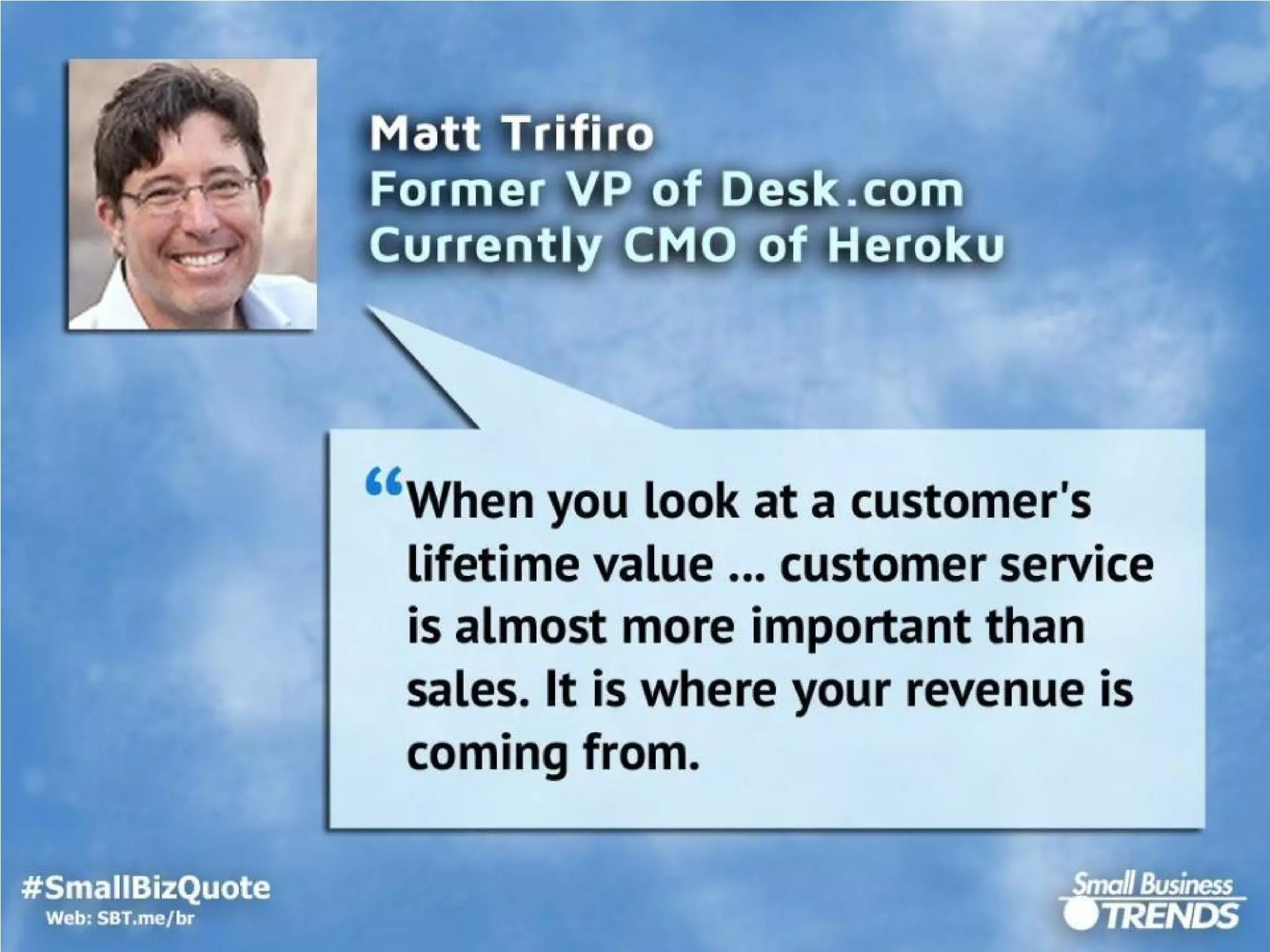 Matt Trifiro
Former VP of Desk.com
Currently CMO of Heroku

“When you look at a customer's lifetime value ... customer service is almost more important than sales. It is where your revenue is coming from.

#SmallBizQuote
Web: SBT.me/br

Small Business TRENDS